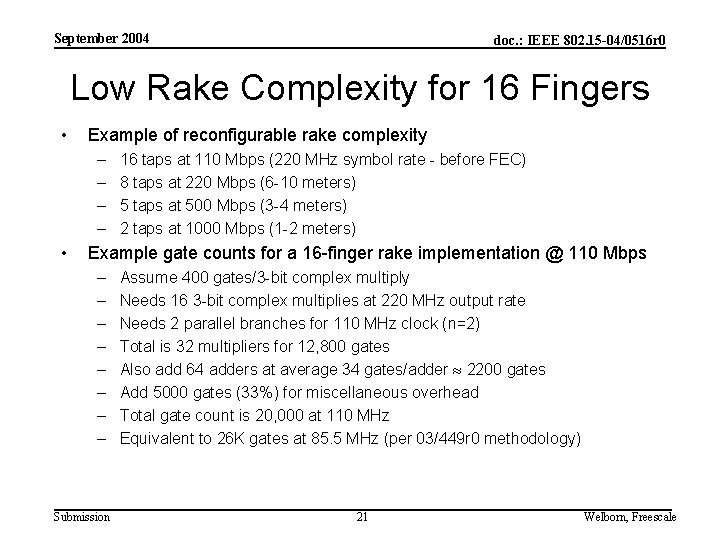 September 2004

doc.: IEEE 802.15-04/0516r0

Low Rake Complexity for 16 Fingers

• Example of reconfigurable rake complexity
– 16 taps at 110 Mbps (220 MHz symbol rate - before FEC)
– 8 taps at 220 Mbps (6-10 meters)
– 5 taps at 500 Mbps (3-4 meters)
– 2 taps at 1000 Mbps (1-2 meters)

• Example gate counts for a 16-finger rake implementation @ 110 Mbps
– Assume 400 gates/3-bit complex multiply
– Needs 16 3-bit complex multiplies at 220 MHz output rate
– Needs 2 parallel branches for 110 MHz clock (n=2)
– Total is 32 multipliers for 12,800 gates
– Also add 64 adders at average 34 gates/adder $\approx$ 2200 gates
– Add 5000 gates (33%) for miscellaneous overhead
– Total gate count is 20,000 at 110 MHz
– Equivalent to 26K gates at 85.5 MHz (per 03/449r0 methodology)

Submission

21

Welborn, Freescale